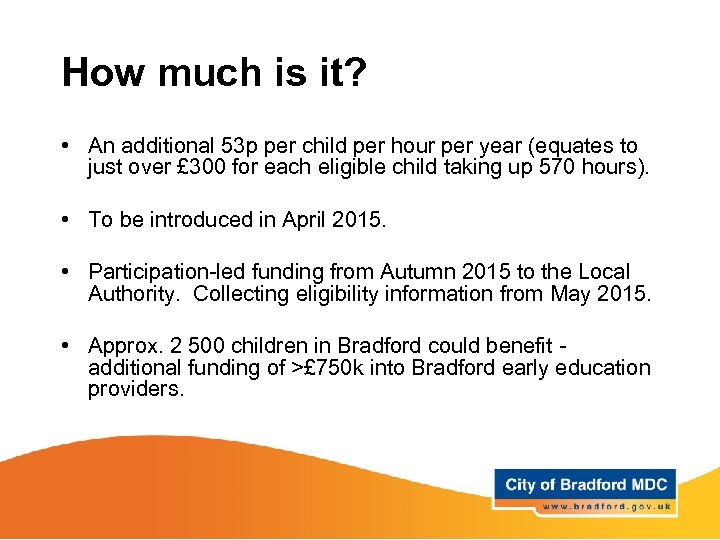 How much is it?

• An additional 53p per child per hour per year (equates to just over £300 for each eligible child taking up 570 hours).

• To be introduced in April 2015.

• Participation-led funding from Autumn 2015 to the Local Authority. Collecting eligibility information from May 2015.

• Approx. 2 500 children in Bradford could benefit - additional funding of >£750k into Bradford early education providers.

City of Bradford MDC
www.bradford.gov.uk